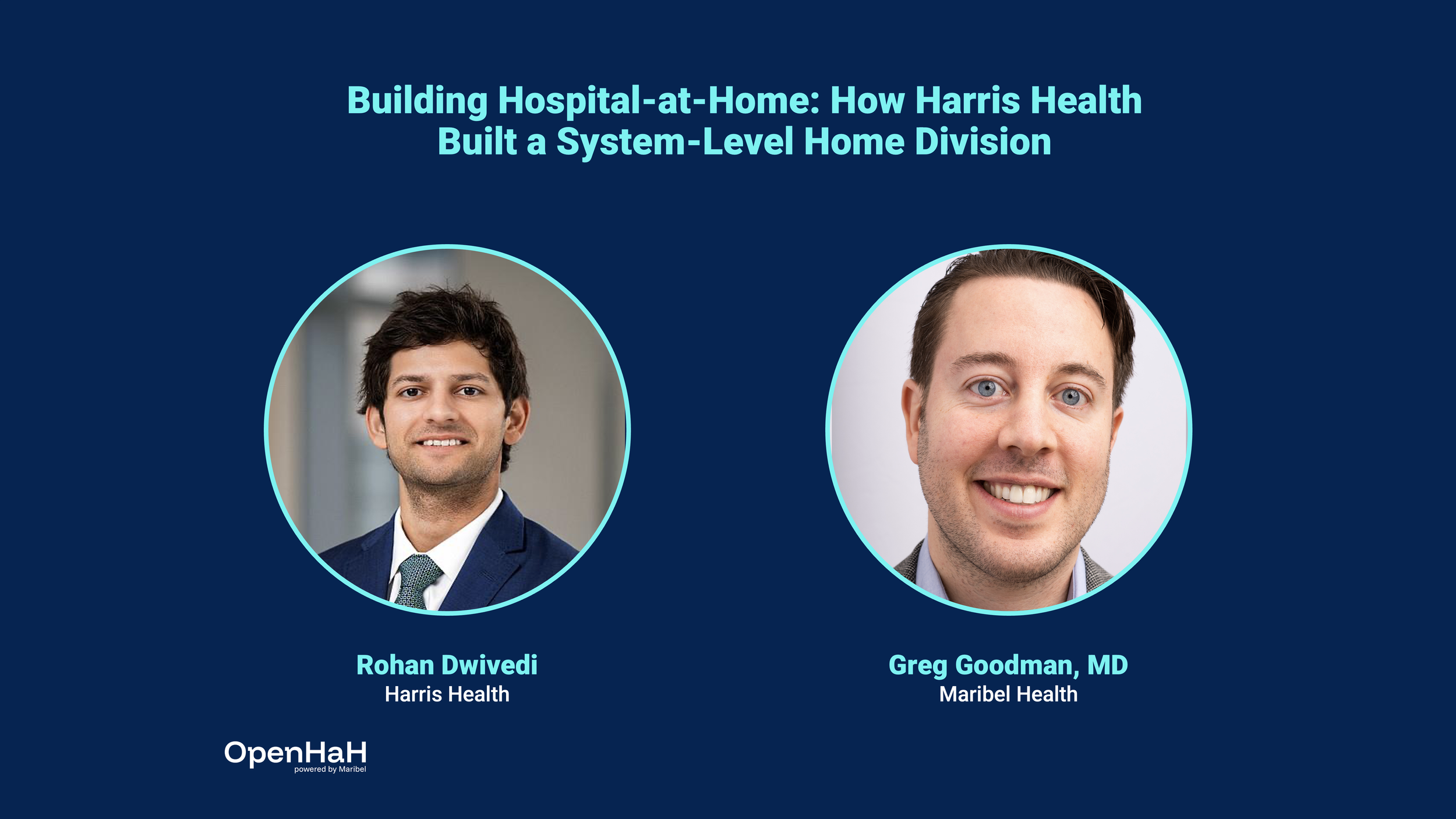 Building Hospital-at-Home: How Harris Health Built a System-Level Home Division

Rohan Dwivedi
Harris Health

Greg Goodman, MD
Maribel Health

OpenHaH
powered by Maribel